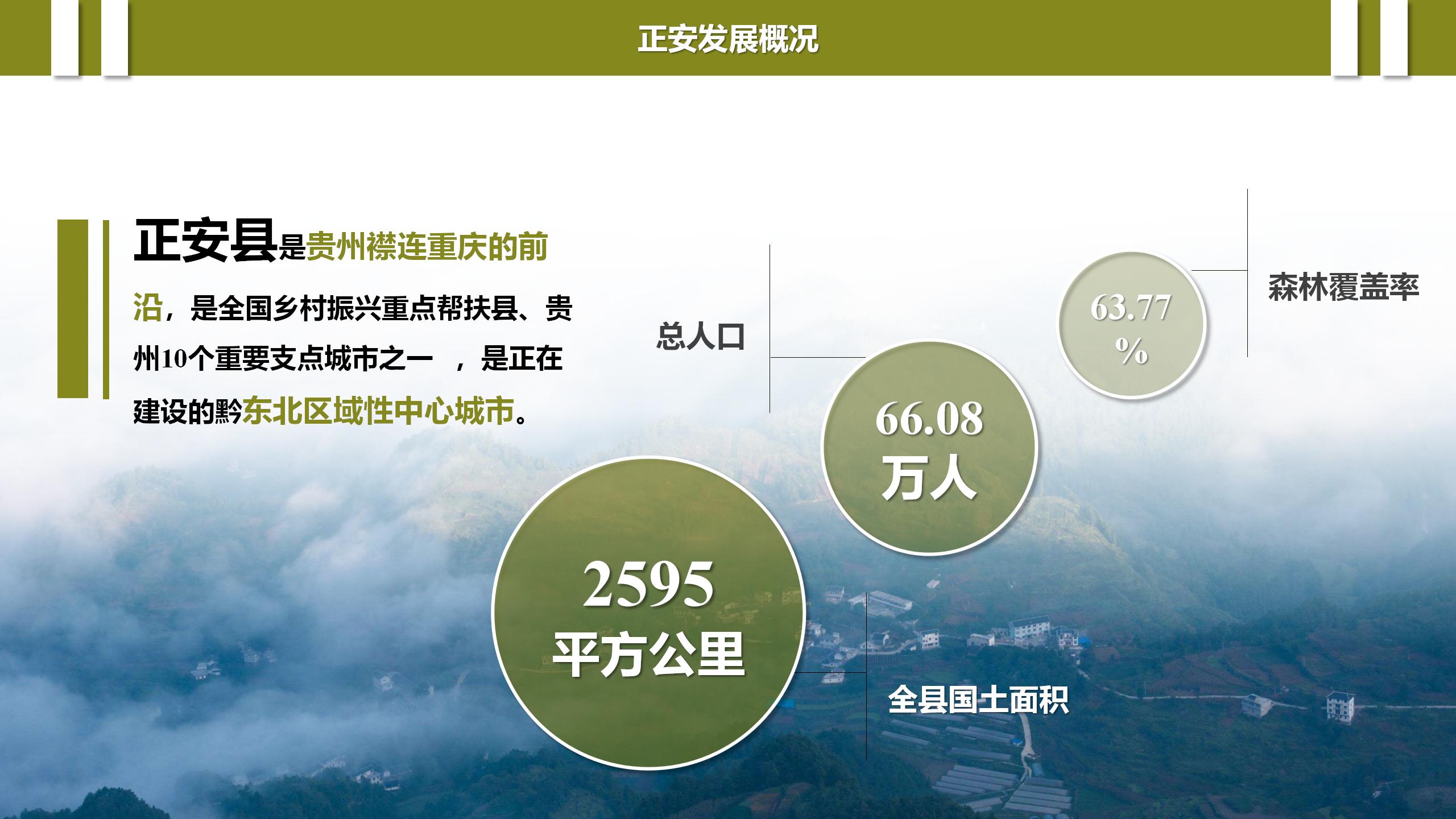 正安发展概况

正安县是贵州襟连重庆的前沿，是全国乡村振兴重点帮扶县、贵州10个重要支点城市之一 ，是正在建设的黔东北区域性中心城市。

总人口

66.08
万人

63.77
%

森林覆盖率

2595
平方公里

全县国土面积